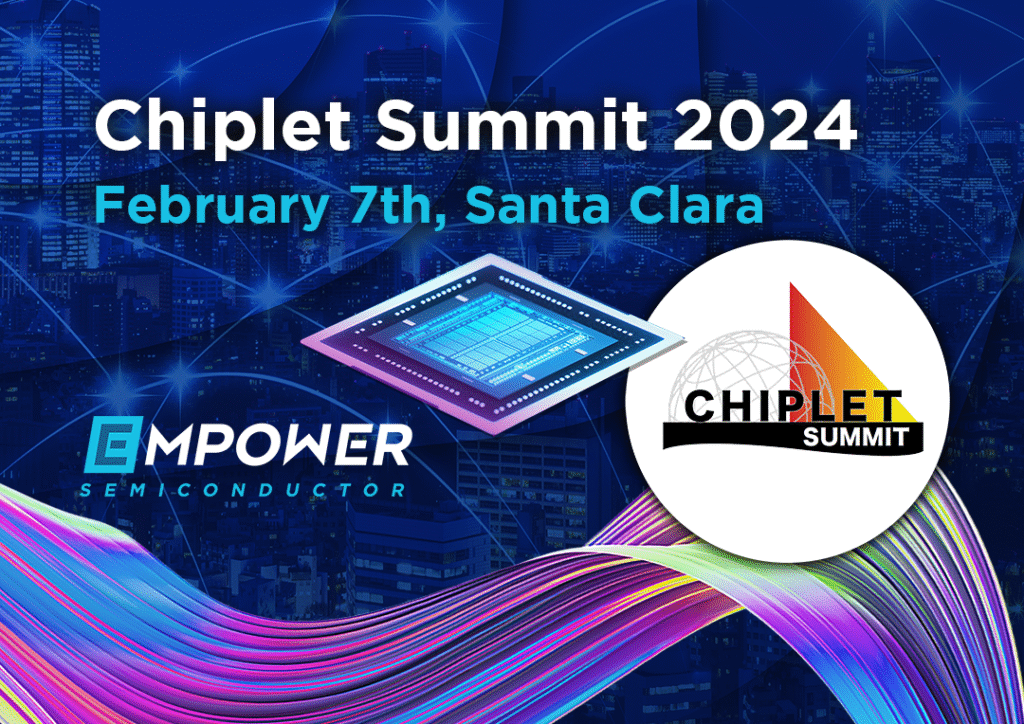 Chiplet Summit 2024
February 7th, Santa Clara

EMPOWER
SEMICONDUCTOR

CHIPLET
SUMMIT